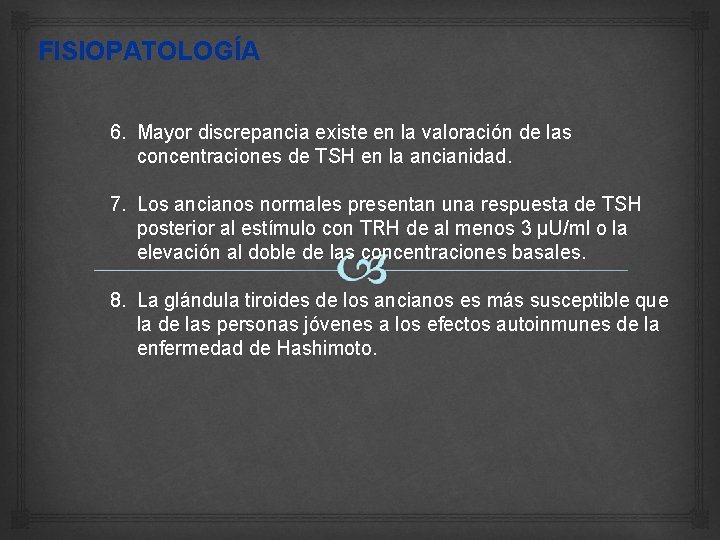 FISIOPATOLOGÍA

6. Mayor discrepancia existe en la valoración de las concentraciones de TSH en la ancianidad.

7. Los ancianos normales presentan una respuesta de TSH posterior al estímulo con TRH de al menos 3 μU/ml o la elevación al doble de las concentraciones basales.

8. La glándula tiroides de los ancianos es más susceptible que la de las personas jóvenes a los efectos autoinmunes de la enfermedad de Hashimoto.